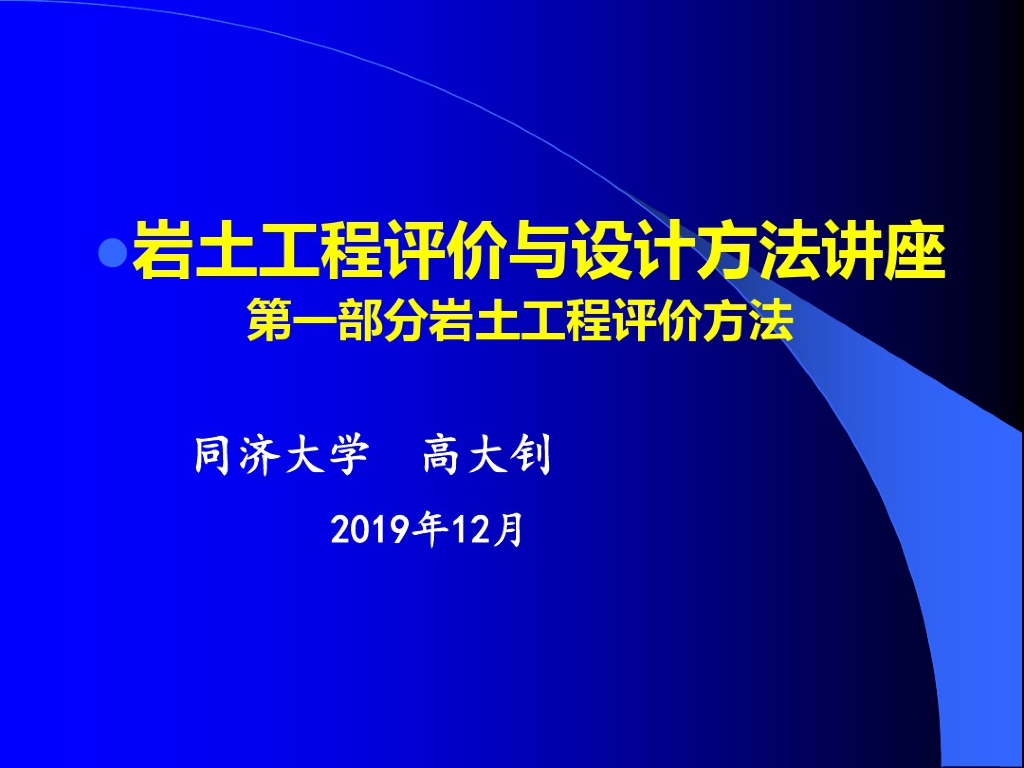 岩土工程评价与设计方法讲座
第一部分岩土工程评价方法

同济大学　高大钊

2019年12月